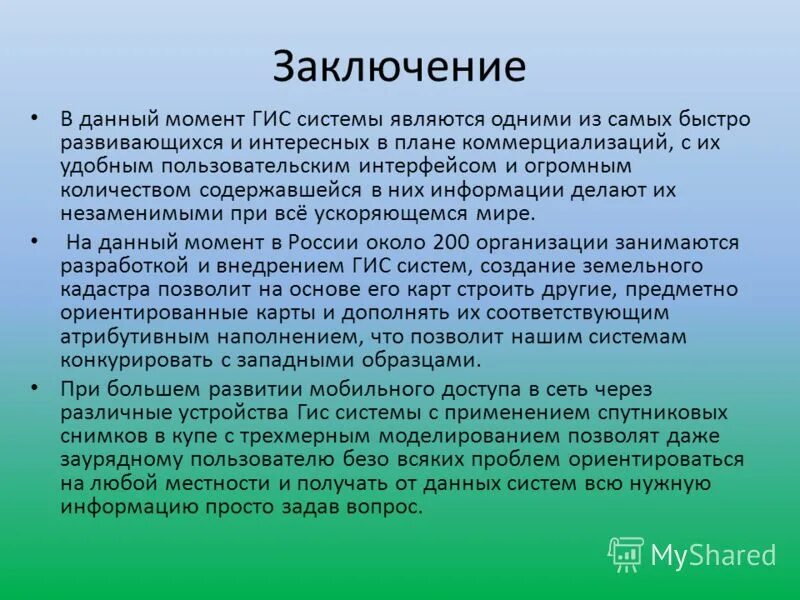 Заключение

• В данный момент ГИС системы являются одними из самых быстро развивающихся и интересных в плане коммерциализаций, с их удобным пользовательским интерфейсом и огромным количеством содержавшейся в них информации делают их незаменимыми при всё ускоряющемся мире.

• На данный момент в России около 200 организации занимаются разработкой и внедрением ГИС систем, создание земельного кадастра позволит на основе его карт строить другие, предметно ориентированные карты и дополнять их соответствующим атрибутивным наполнением, что позволит нашим системам конкурировать с западными образцами.

• При большем развитии мобильного доступа в сеть через различные устройства Гис системы с применением спутниковых снимков в купе с трехмерным моделированием позволят даже заурядному пользователю безо всяких проблем ориентироваться на любой местности и получать от данных систем всю нужную информацию просто задав вопрос.

MyShared